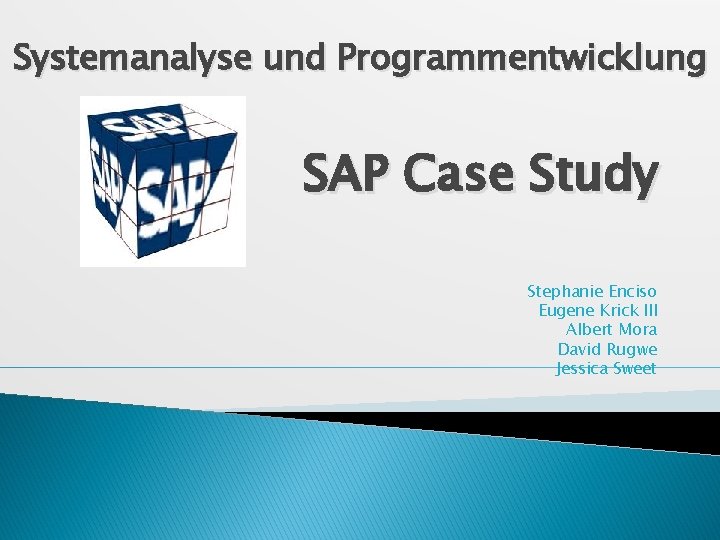 Systemanalyse und Programmentwicklung

SAP

SAP

SAP

SAP Case Study

Stephanie Enciso
Eugene Krick III
Albert Mora
David Rugwe
Jessica Sweet